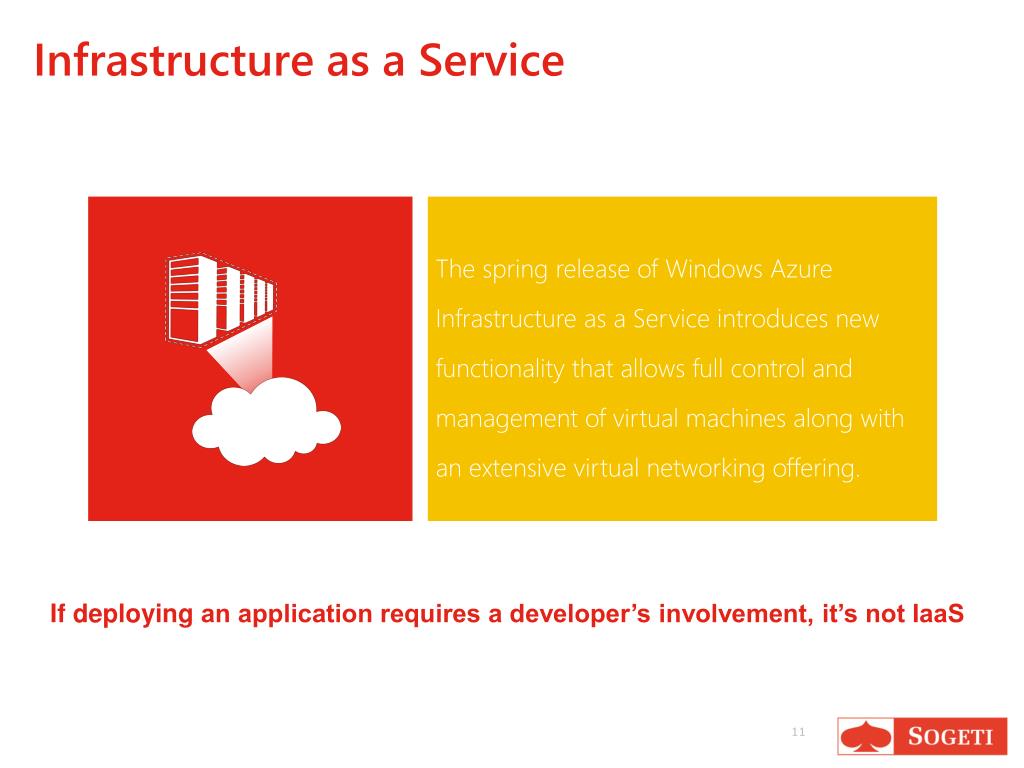 Infrastructure as a Service

The spring release of Windows Azure Infrastructure as a Service introduces new functionality that allows full control and management of virtual machines along with an extensive virtual networking offering.

If deploying an application requires a developer's involvement, it's not IaaS

11

SOGETI